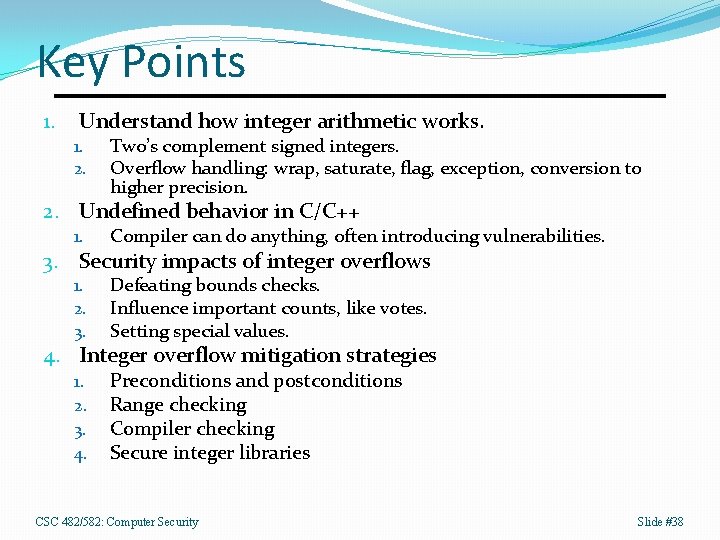 Key Points

1. Understand how integer arithmetic works.
   1. Two's complement signed integers.
   2. Overflow handling: wrap, saturate, flag, exception, conversion to higher precision.
2. Undefined behavior in C/C++
   1. Compiler can do anything, often introducing vulnerabilities.
3. Security impacts of integer overflows
   1. Defeating bounds checks.
   2. Influence important counts, like votes.
   3. Setting special values.
4. Integer overflow mitigation strategies
   1. Preconditions and postconditions
   2. Range checking
   3. Compiler checking
   4. Secure integer libraries

CSC 482/582: Computer Security

Slide #38